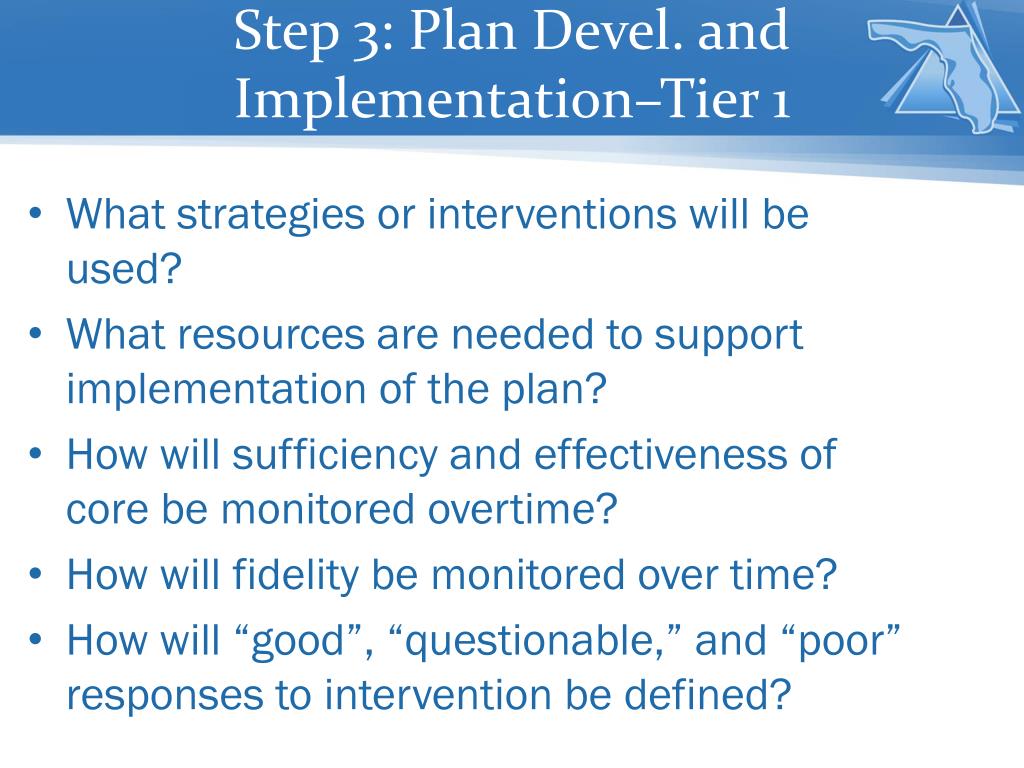 Step 3: Plan Devel. and Implementation–Tier 1

• What strategies or interventions will be used?
• What resources are needed to support implementation of the plan?
• How will sufficiency and effectiveness of core be monitored overtime?
• How will fidelity be monitored over time?
• How will “good”, “questionable,” and “poor” responses to intervention be defined?